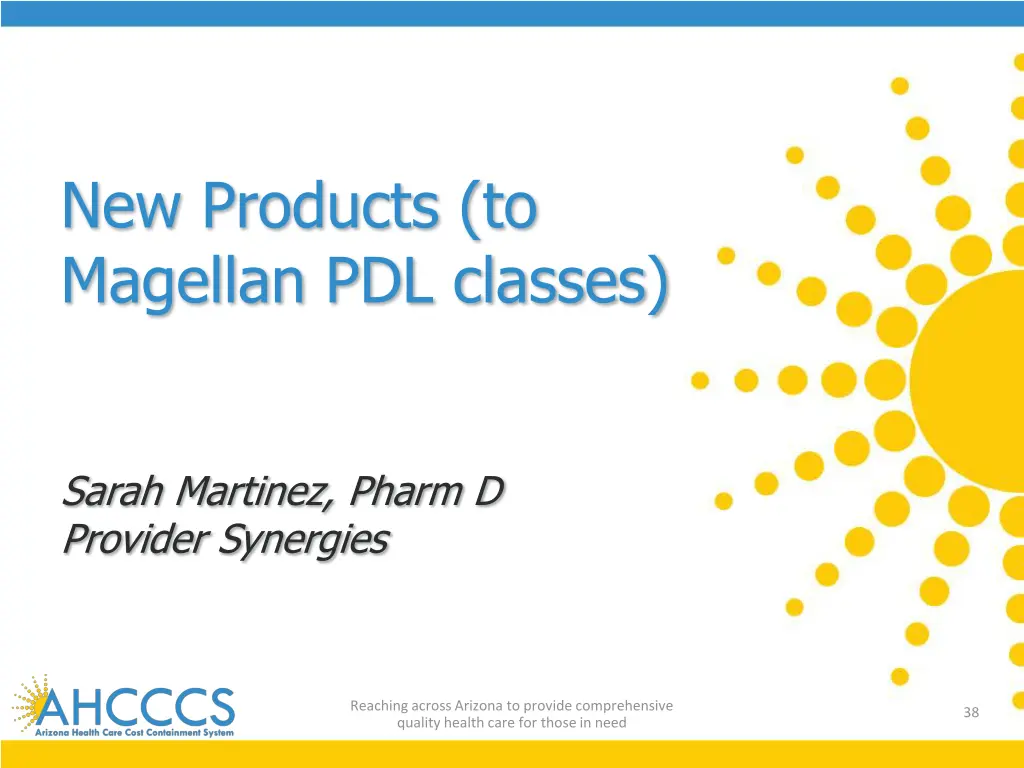 New Products (to Magellan PDL classes)

Sarah Martinez, Pharm D
Provider Synergies

AHCCCS
Arizona Health Care Cost Containment System

Reaching across Arizona to provide comprehensive quality health care for those in need

38